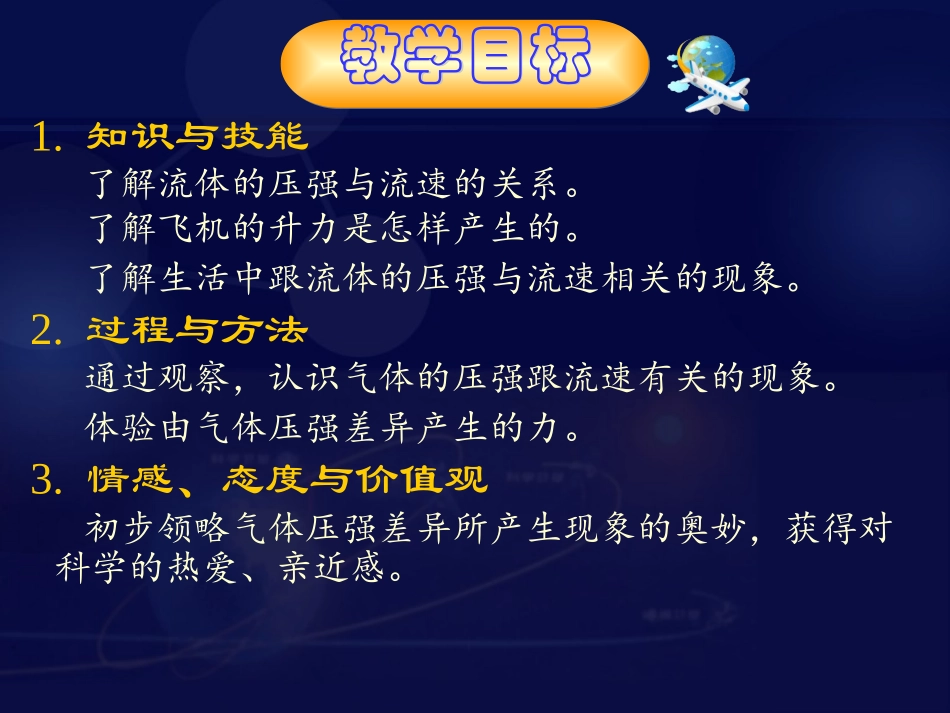 教学目标

1. 知识与技能

了解流体的压强与流速的关系。

了解飞机的升力是怎样产生的。

了解生活中跟流体的压强与流速相关的现象。

2. 过程与方法

通过观察，认识气体的压强跟流速有关的现象。

体验由气体压强差异产生的力。

3. 情感、态度与价值观

初步领略气体压强差异所产生现象的奥妙，获得对科学的热爱、亲近感。